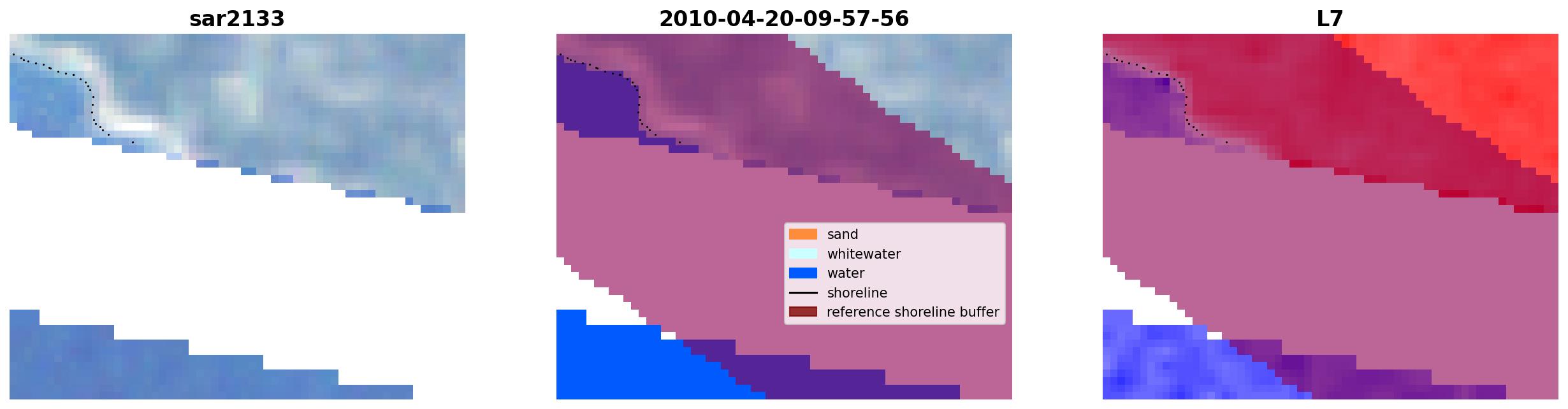 sar2133

2010-04-20-09-57-56

sand
whitewater
water
shoreline
reference shoreline buffer

L7